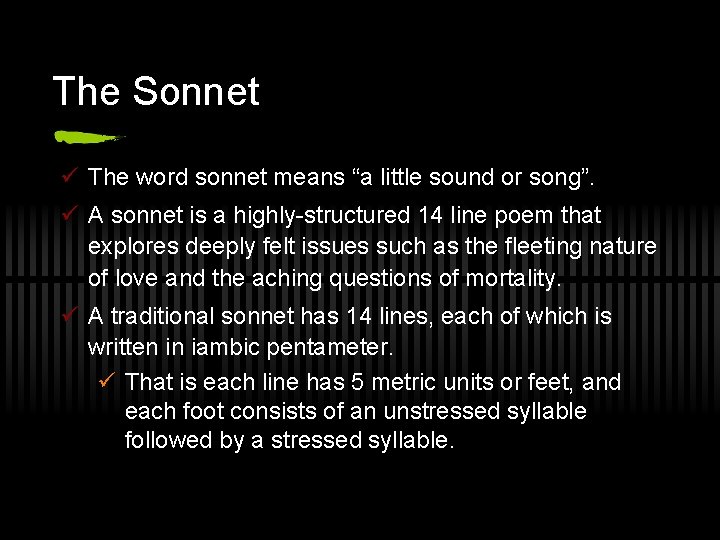 The Sonnet

✓ The word sonnet means “a little sound or song”.

✓ A sonnet is a highly-structured 14 line poem that explores deeply felt issues such as the fleeting nature of love and the aching questions of mortality.

✓ A traditional sonnet has 14 lines, each of which is written in iambic pentameter.

✓ That is each line has 5 metric units or feet, and each foot consists of an unstressed syllable followed by a stressed syllable.